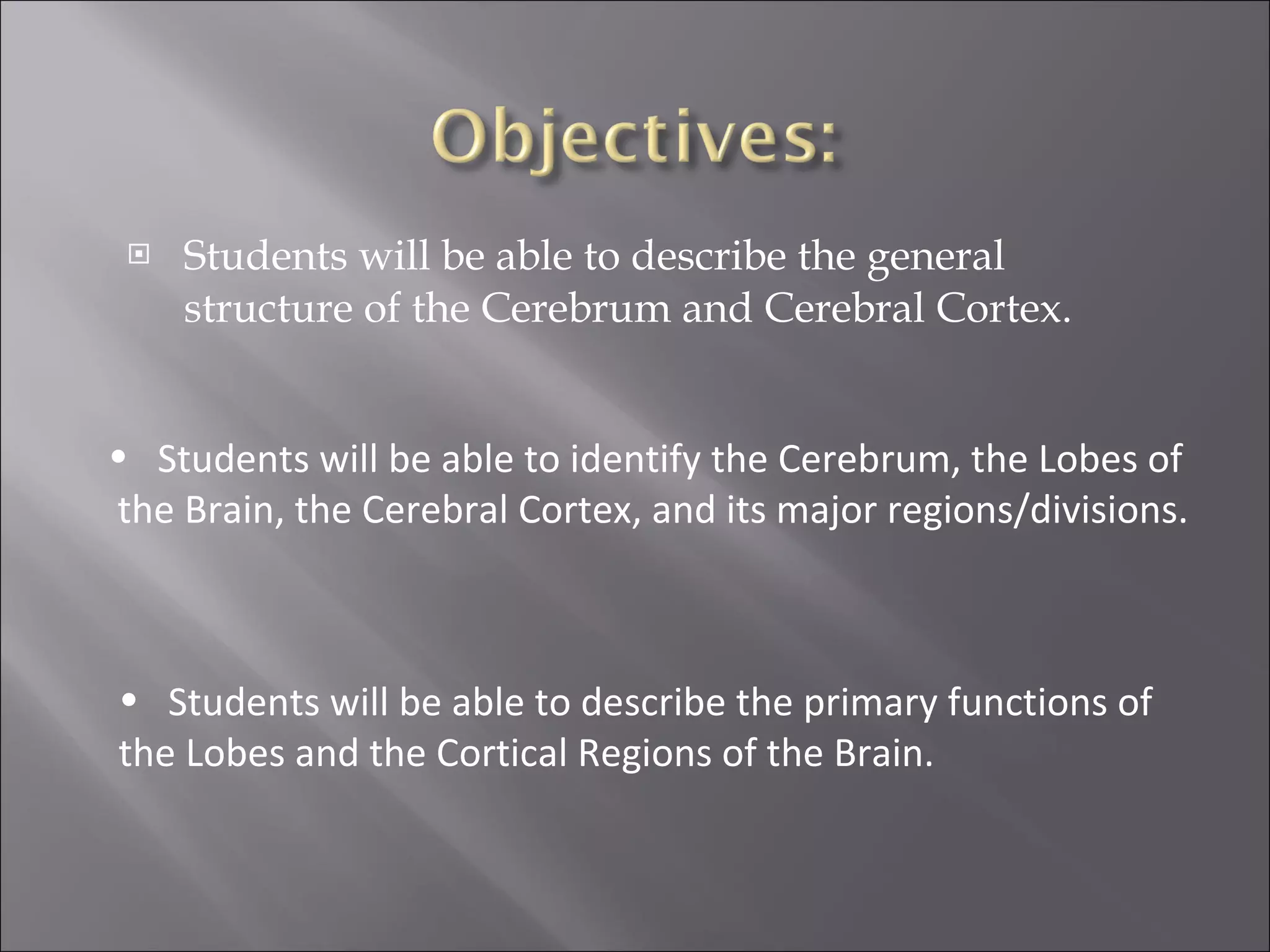 Objectives:

Students will be able to describe the general structure of the Cerebrum and Cerebral Cortex.

• Students will be able to identify the Cerebrum, the Lobes of the Brain, the Cerebral Cortex, and its major regions/divisions.

• Students will be able to describe the primary functions of the Lobes and the Cortical Regions of the Brain.